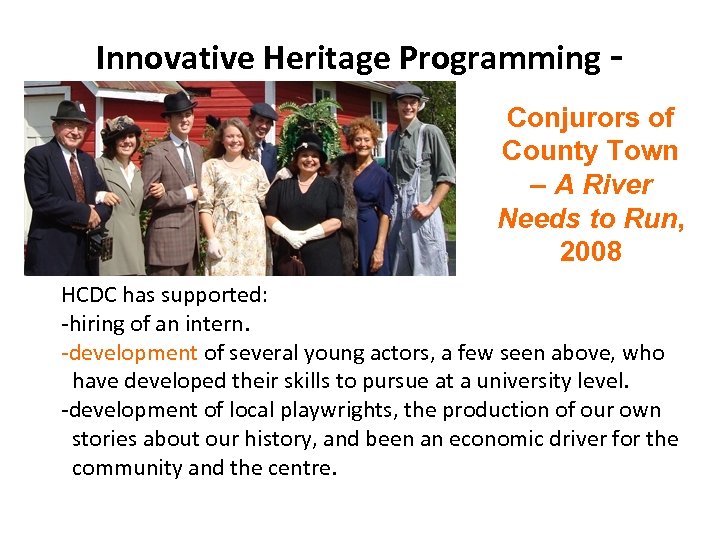 Innovative Heritage Programming -

Conjurors of County Town – A River Needs to Run, 2008

HCDC has supported:
-hiring of an intern.
-development of several young actors, a few seen above, who have developed their skills to pursue at a university level.
-development of local playwrights, the production of our own stories about our history, and been an economic driver for the community and the centre.